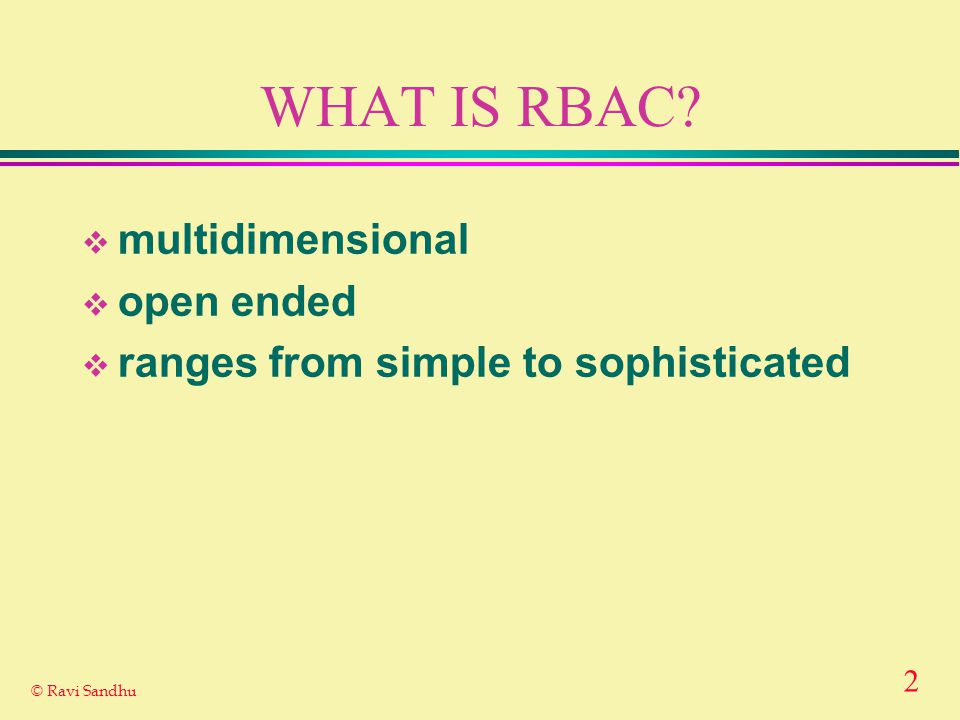 WHAT IS RBAC?

❖ multidimensional
❖ open ended
❖ ranges from simple to sophisticated

© Ravi Sandhu

2